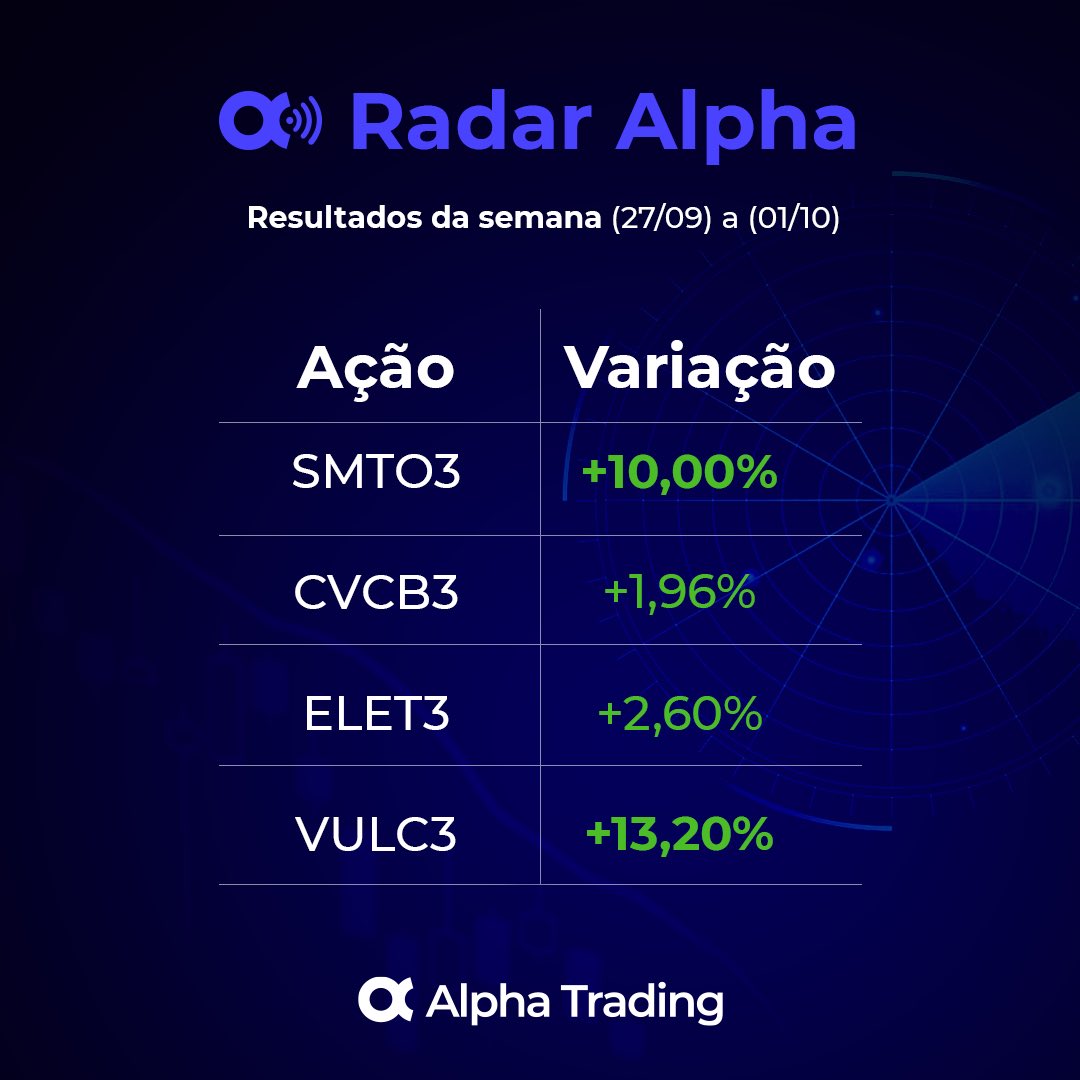 Radar Alpha

Resultados da semana (27/09) a (01/10)

| Ação | Variação |
|---|---|
| SMTO3 | +10,00% |
| CVCB3 | +1,96% |
| ELET3 | +2,60% |
| VULC3 | +13,20% |

Alpha Trading